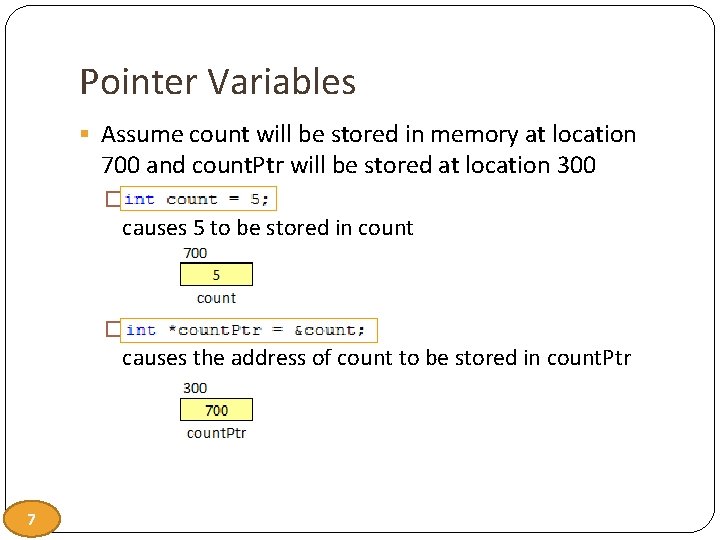 Pointer Variables

Assume count will be stored in memory at location 700 and countPtr will be stored at location 300

int count = 5;

causes 5 to be stored in count

700

5

count

int *countPtr = &count;

causes the address of count to be stored in countPtr

300

700

countPtr

7